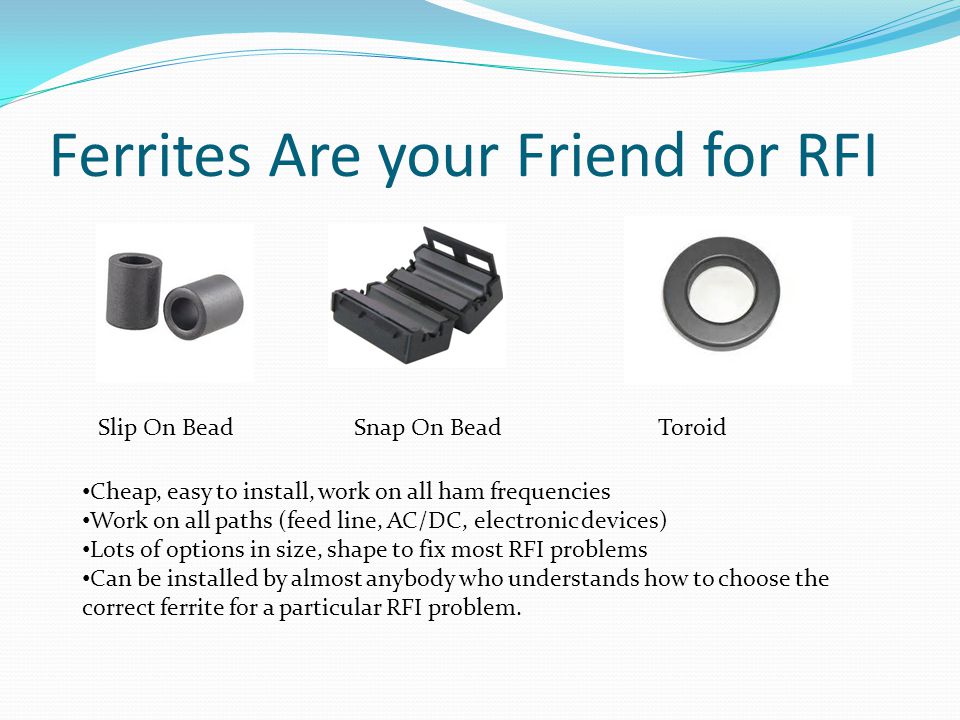 Ferrites Are your Friend for RFI

Slip On Bead

Snap On Bead

Toroid

•Cheap, easy to install, work on all ham frequencies
•Work on all paths (feed line, AC/DC, electronic devices)
•Lots of options in size, shape to fix most RFI problems
•Can be installed by almost anybody who understands how to choose the correct ferrite for a particular RFI problem.